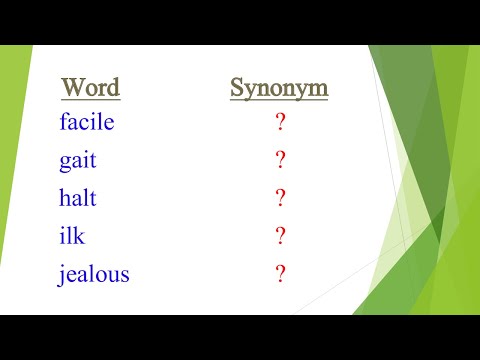 | Word | Synonym |
|---|---|
| facile | ? |
| gait | ? |
| halt | ? |
| ilk | ? |
| jealous | ? |